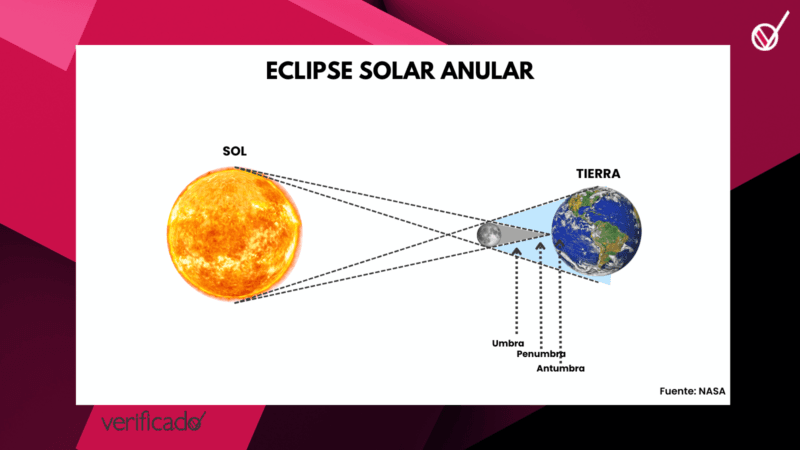 ECLIPSE SOLAR ANULAR

SOL

TIERRA

Umbra

Penumbra

Antumbra

Fuente: NASA

verificado